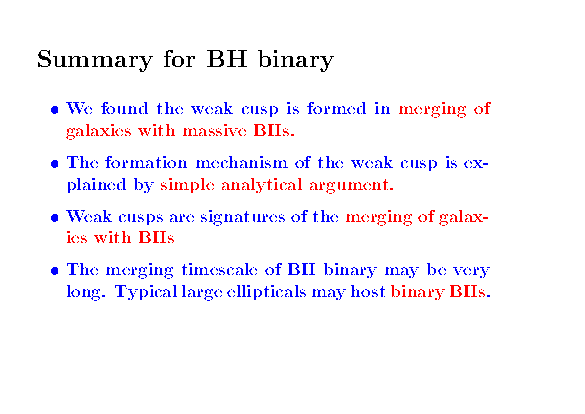 Summary for BH binary

• We found the weak cusp is formed in merging of galaxies with massive BHs.

• The formation mechanism of the weak cusp is explained by simple analytical argument.

• Weak cusps are signatures of the merging of galaxies with BHs

• The merging timescale of BH binary may be very long. Typical large ellipticals may host binary BHs.